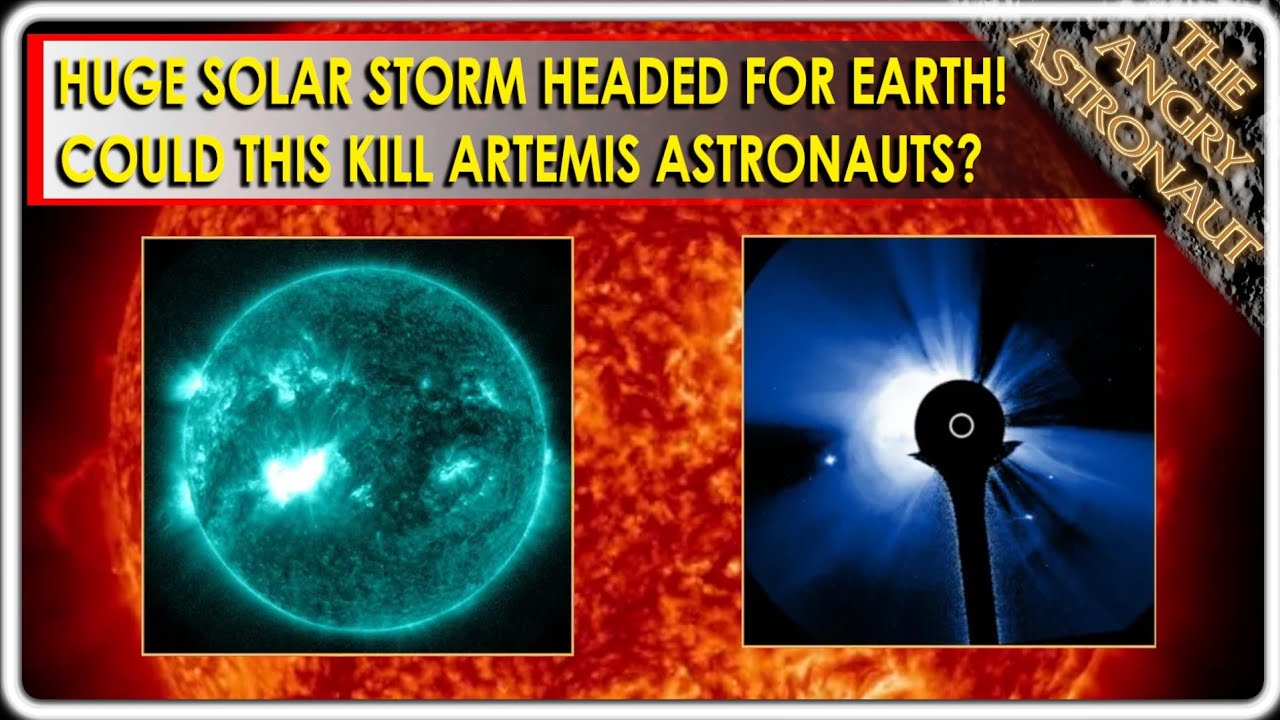 HUGE SOLAR STORM HEADED FOR EARTH!
COULD THIS KILL ARTEMIS ASTRONAUTS?

THE ANGRY ASTRONAUT